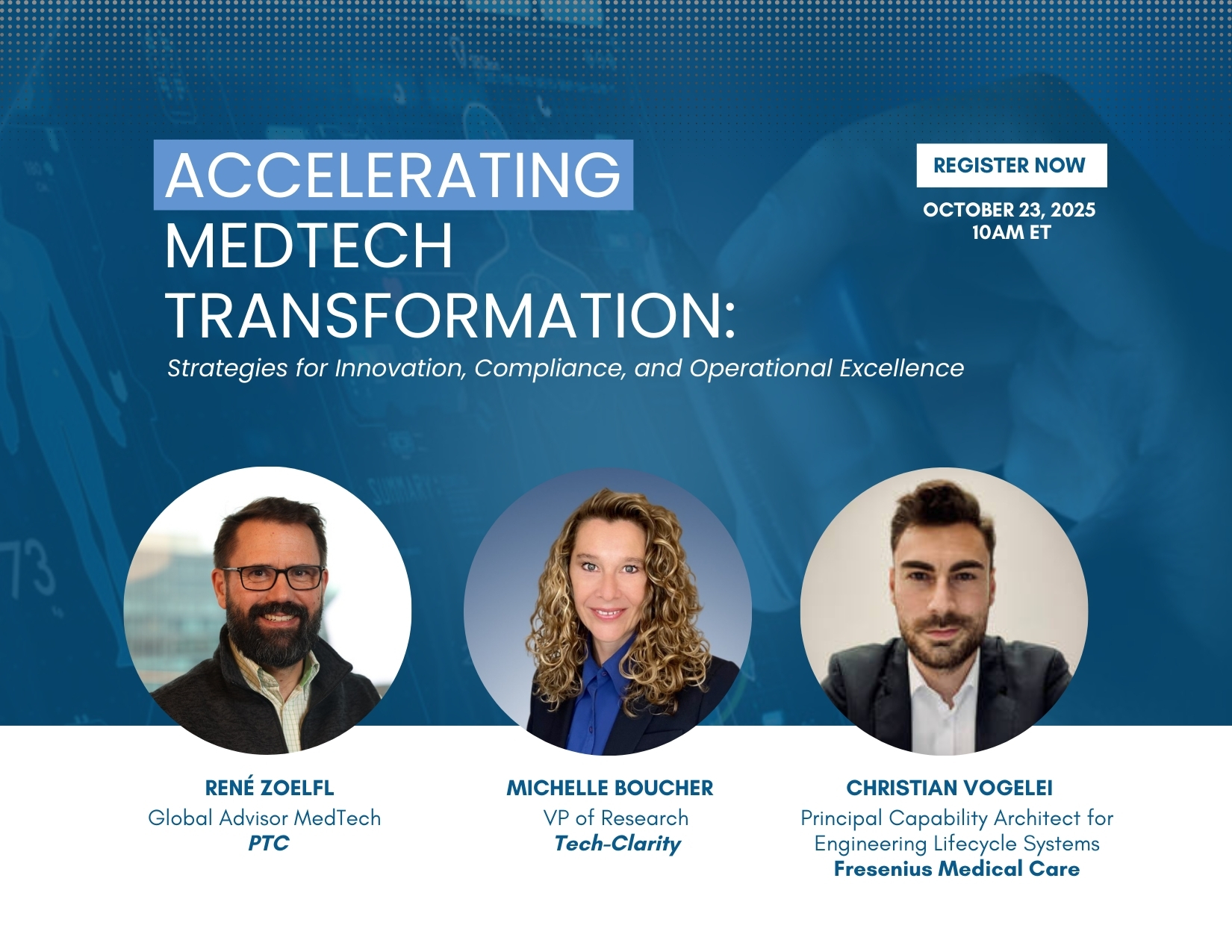 ACCELERATING MEDTECH TRANSFORMATION:

Strategies for Innovation, Compliance, and Operational Excellence

REGISTER NOW

OCTOBER 23, 2025
10AM ET

RENÉ ZOELFL
Global Advisor MedTech
PTC

MICHELLE BOUCHER
VP of Research
Tech-Clarity

CHRISTIAN VOGELEI
Principal Capability Architect for Engineering Lifecycle Systems
Fresenius Medical Care